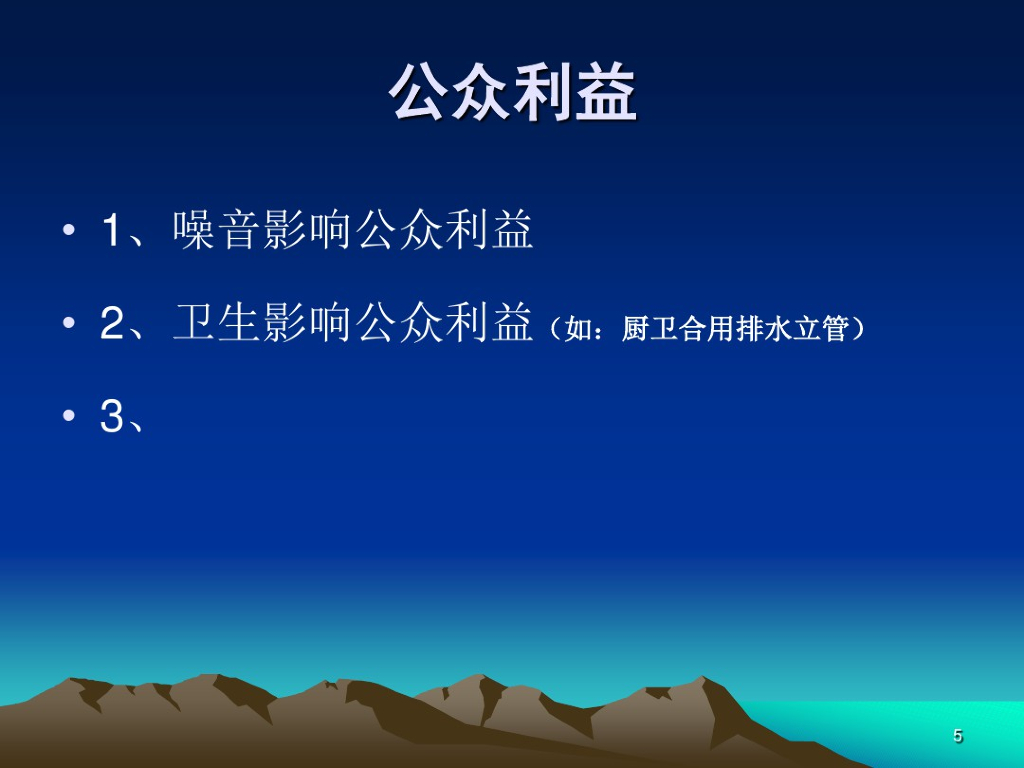 公众利益

• 1、噪音影响公众利益

• 2、卫生影响公众利益（如：厨卫合用排水立管）

• 3、

5